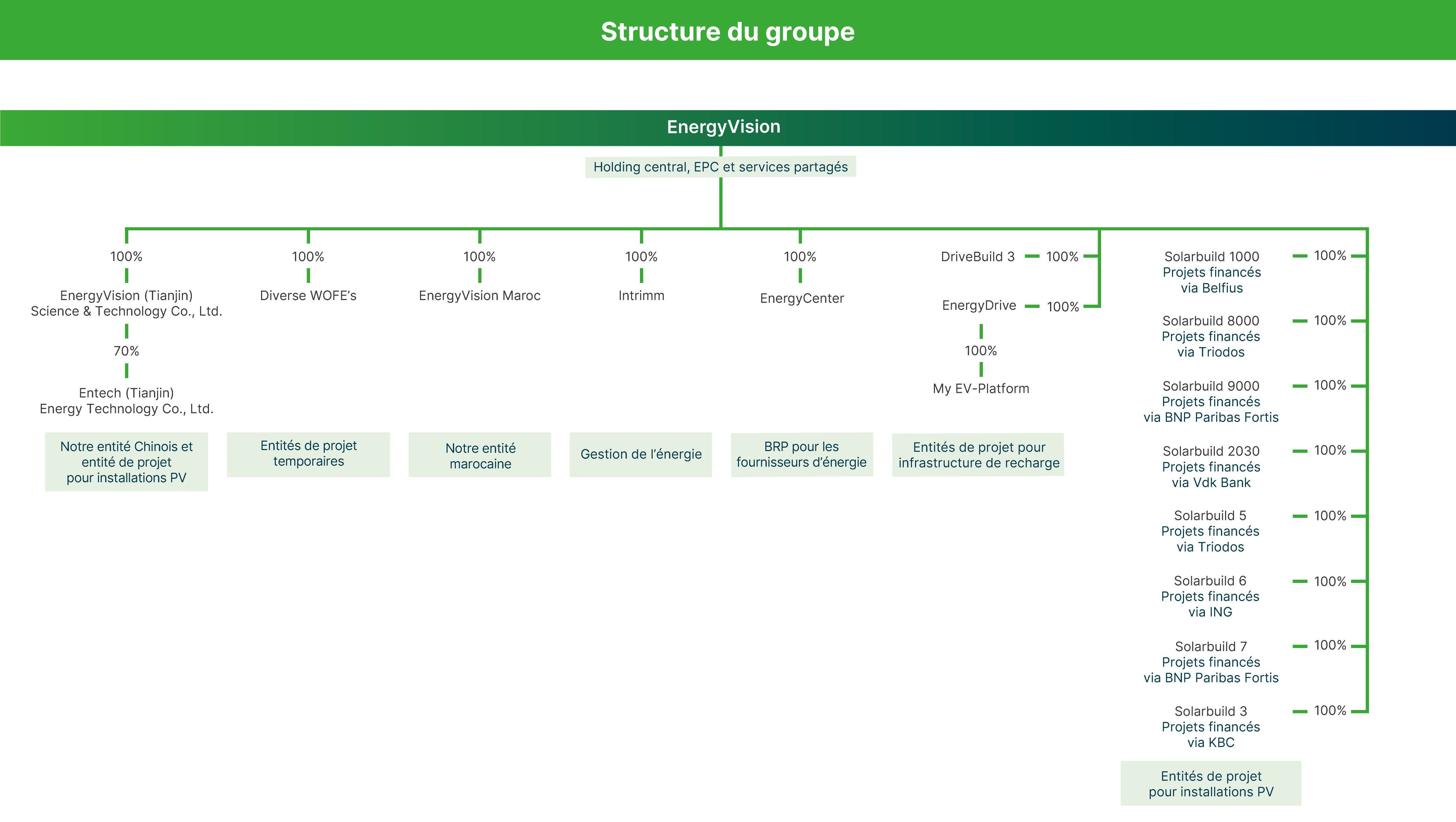 Structure du groupe

EnergyVision

Holding central, EPC et services partagés

100%

EnergyVision (Tianjin) Science & Technology Co., Ltd.

70%

Entech (Tianjin) Energy Technology Co., Ltd.

Notre entité Chinois et entité de projet pour installations PV

100%

Diverse WOFE's

Entités de projet temporaires

100%

EnergyVision Maroc

Notre entité marocaine

100%

Intrimm

Gestion de l'énergie

100%

EnergyCenter

BRP pour les fournisseurs d'énergie

DriveBuild 3 100%

EnergyDrive 100%

100%

My EV-Platform

Entités de projet pour infrastructure de recharge

Solarbuild 1000 Projets financés via Belfius 100%

Solarbuild 8000 Projets financés via Triodos 100%

Solarbuild 9000 Projets financés via BNP Paribas Fortis 100%

Solarbuild 2030 Projets financés via Vdk Bank 100%

Solarbuild 5 Projets financés via Triodos 100%

Solarbuild 6 Projets financés via ING 100%

Solarbuild 7 Projets financés via BNP Paribas Fortis 100%

Solarbuild 3 Projets financés via KBC 100%

Entités de projet pour installations PV